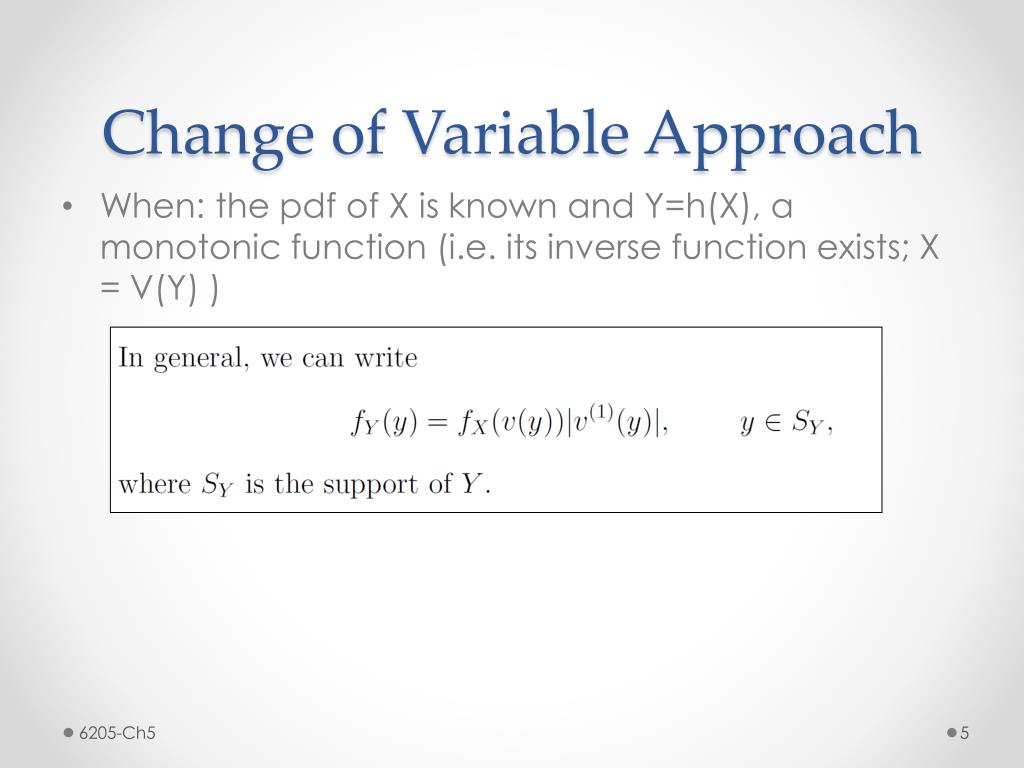 Change of Variable Approach

• When: the pdf of X is known and Y=h(X), a monotonic function (i.e. its inverse function exists; X = V(Y) )

In general, we can write

$f_Y(y) = f_X(v(y))|v^{(1)}(y)|, \qquad y \in S_Y,$

where $S_Y$ is the support of $Y$.

6205-Ch5

5